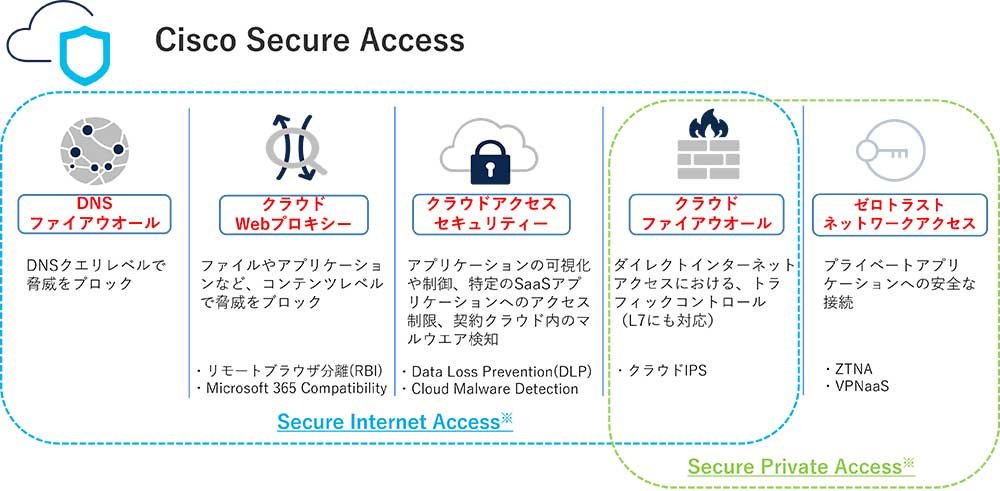 Cisco Secure Access

DNS
ファイアウオール

DNSクエリレベルで脅威をブロック

クラウド
Webプロキシー

ファイルやアプリケーションなど、コンテンツレベルで脅威をブロック

・リモートブラウザ分離(RBI)
・Microsoft 365 Compatibility

クラウドアクセス
セキュリティー

アプリケーションの可視化や制御、特定のSaaSアプリケーションへのアクセス制限、契約クラウド内のマルウエア検知

・Data Loss Prevention(DLP)
・Cloud Malware Detection

クラウド
ファイアウオール

ダイレクトインターネットアクセスにおける、トラフィックコントロール（L7にも対応）

・クラウドIPS

ゼロトラスト
ネットワークアクセス

プライベートアプリケーションへの安全な接続

・ZTNA
・VPNaaS

Secure Internet Access※

Secure Private Access※